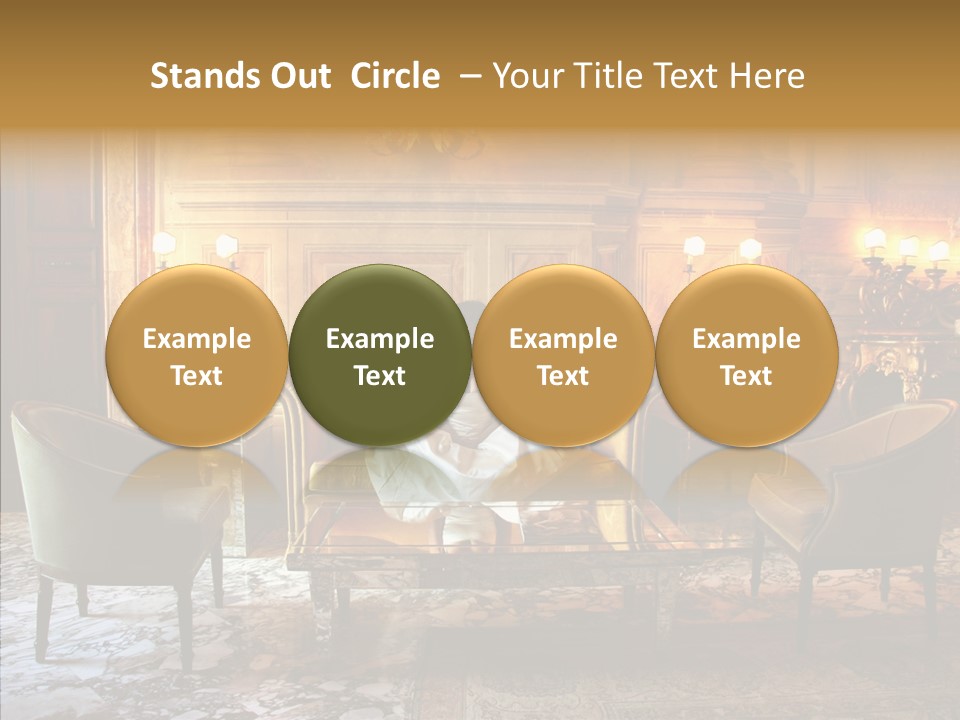 Stands Out Circle – Your Title Text Here

Example Text

Example Text

Example Text

Example Text